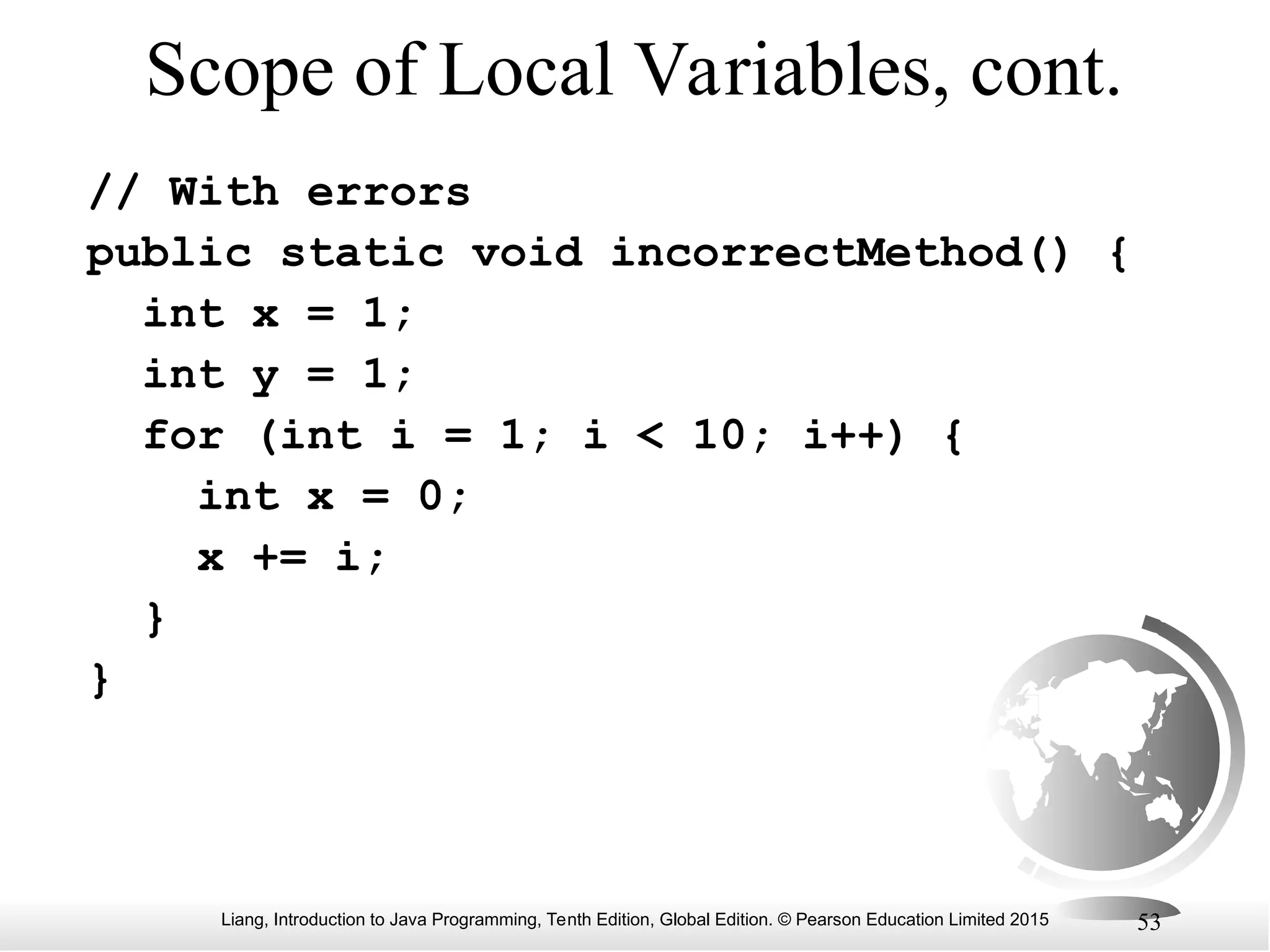 Scope of Local Variables, cont.

// With errors
public static void incorrectMethod() {
  int x = 1;
  int y = 1;
  for (int i = 1; i < 10; i++) {
    int x = 0;
    x += i;
  }
}

Liang, Introduction to Java Programming, Tenth Edition, Global Edition. © Pearson Education Limited 2015

53